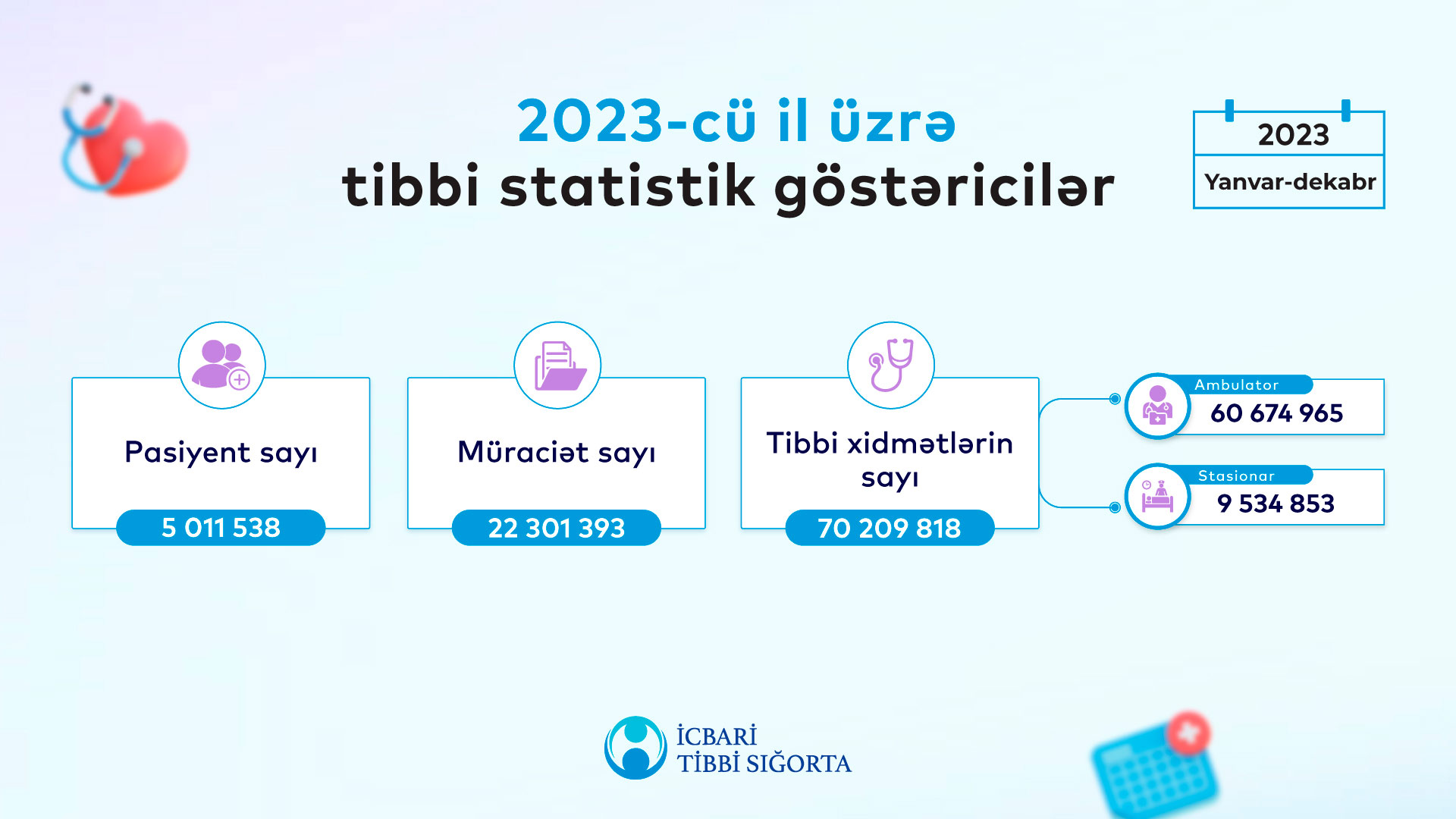 2023-cü il üzrə
tibbi statistik göstəricilər

2023
Yanvar-dekabr

Pasiyent sayı
5 011 538

Müraciət sayı
22 301 393

Tibbi xidmətlərin sayı
70 209 818

Ambulator
60 674 965

Stasionar
9 534 853

İCBARİ
TİBBİ SIĞORTA